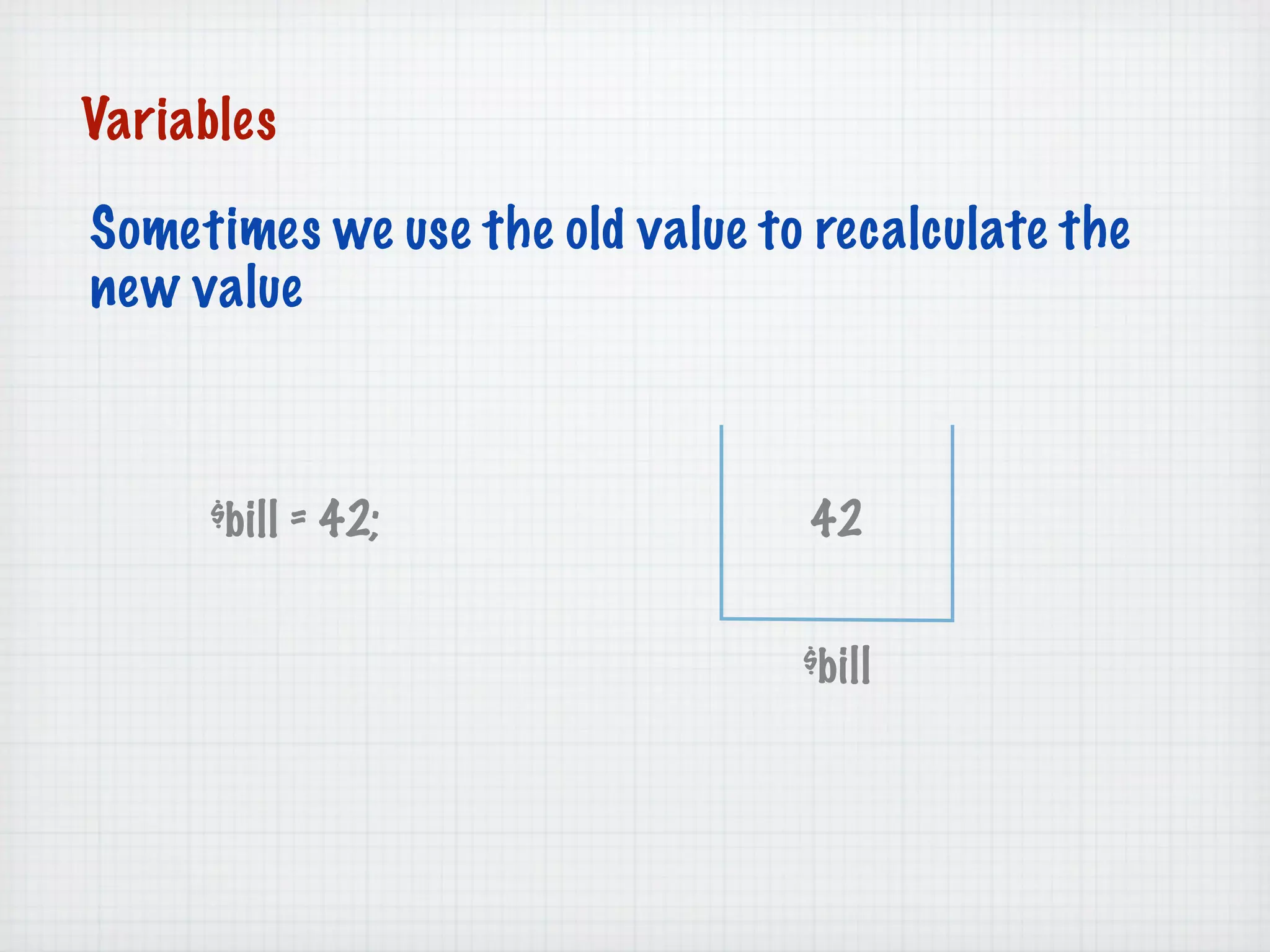 Variables

Sometimes we use the old value to recalculate the new value

\$bill = 42;

42

\$bill